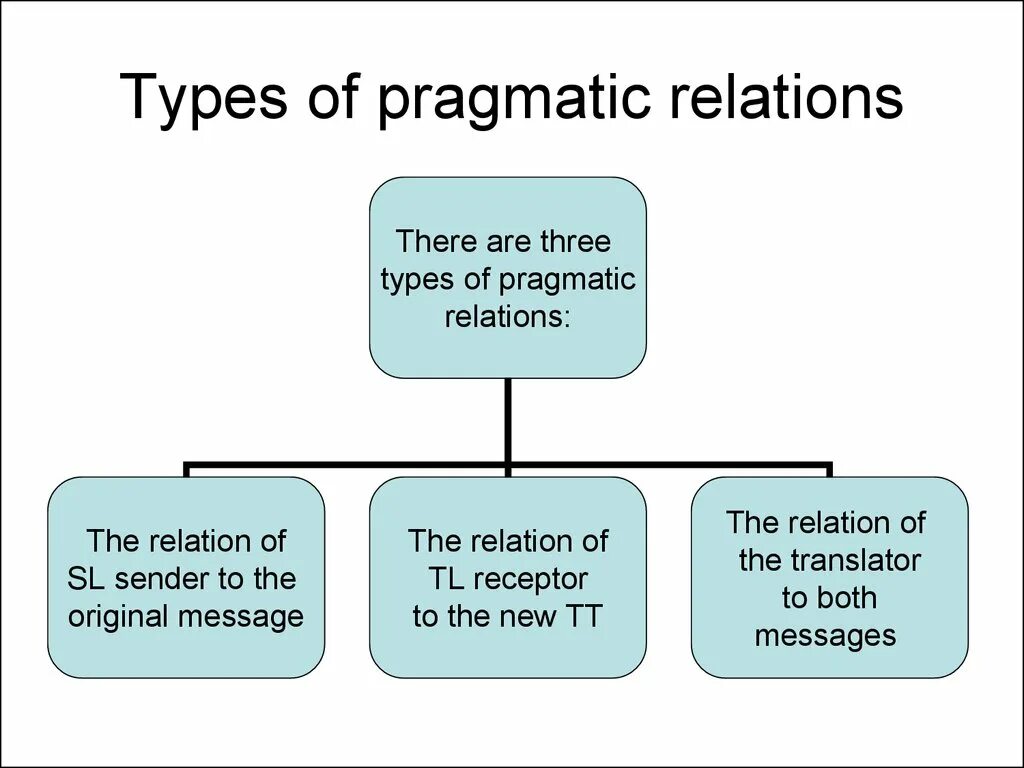 Types of pragmatic relations

There are three types of pragmatic relations:

The relation of SL sender to the original message

The relation of TL receptor to the new TT

The relation of the translator to both messages